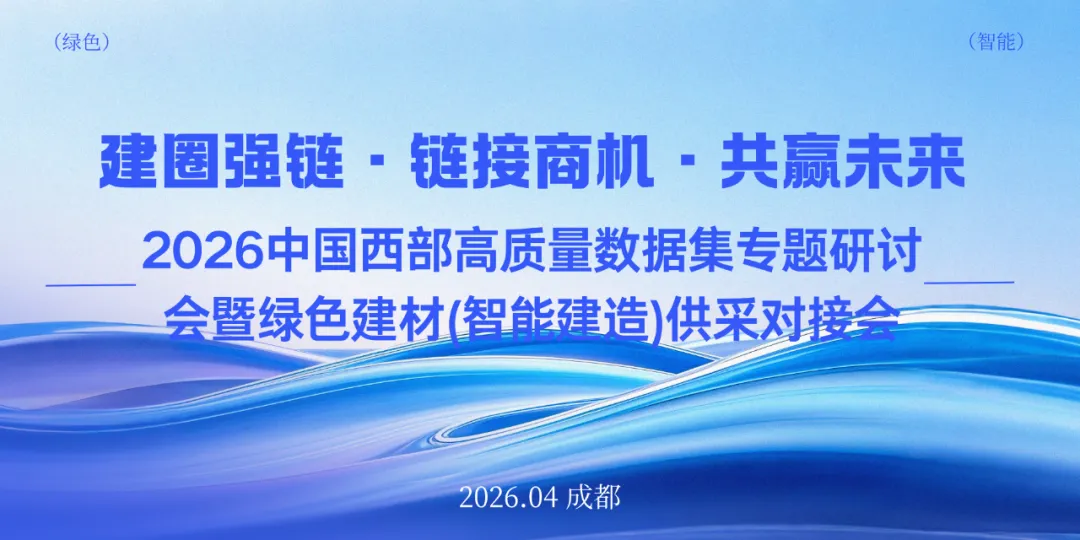 （绿色）

（智能）

建圈强链 · 链接商机 · 共赢未来

2026中国西部高质量数据集专题研讨会暨绿色建材(智能建造)供采对接会

2026.04 成都